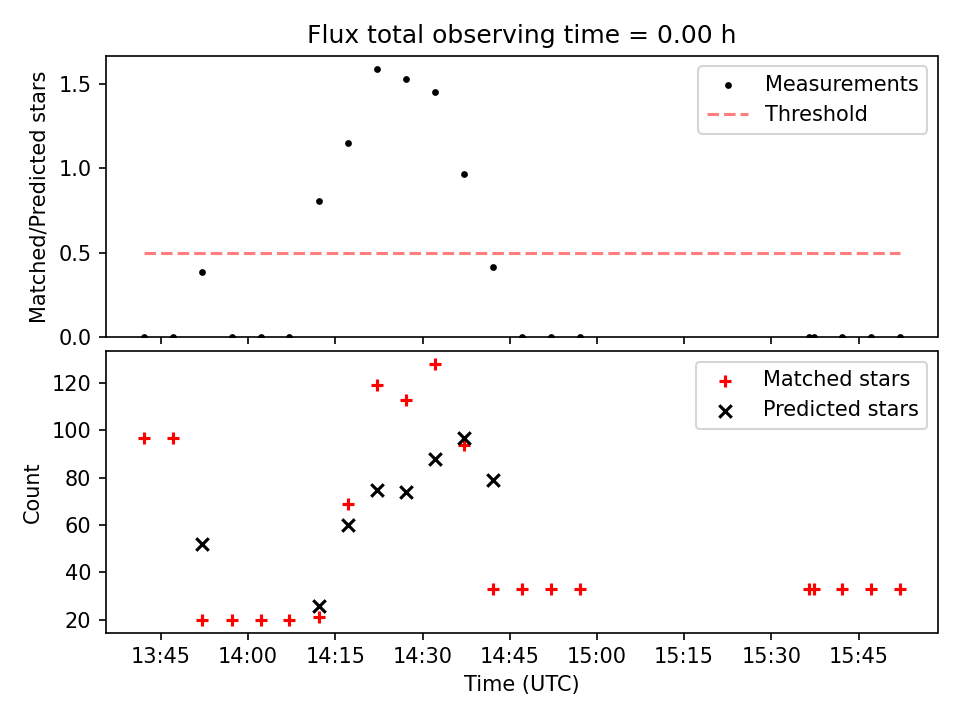 Flux total observing time = 0.00 h

Matched/Predicted stars

1.5
1.0
0.5
0.0

Measurements
Threshold

Count

120
100
80
60
40
20

Matched stars
Predicted stars

13:45
14:00
14:15
14:30
14:45
15:00
15:15
15:30
15:45

Time (UTC)